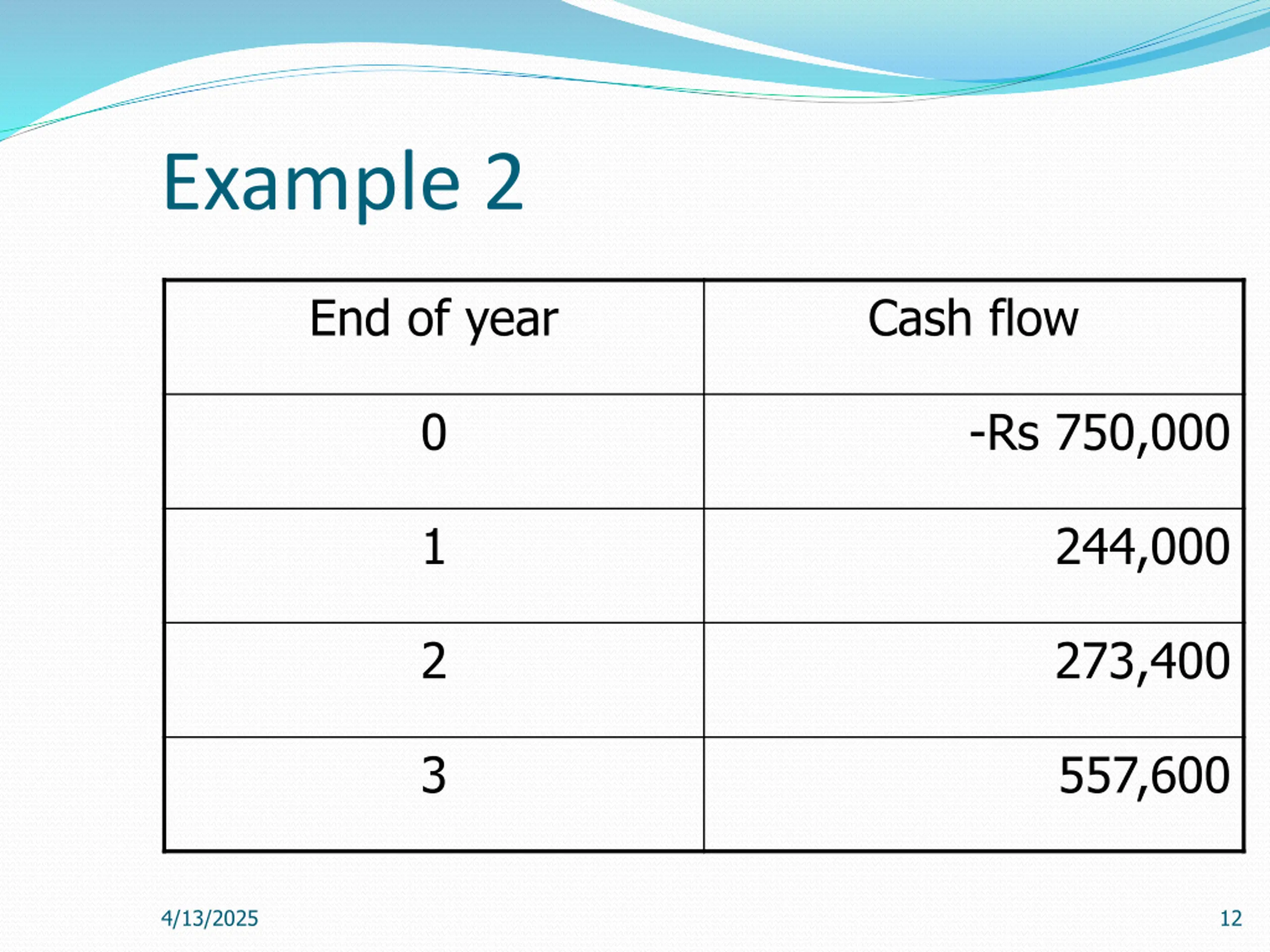 Example 2

| End of year | Cash flow |
|---|---|
| 0 | -Rs 750,000 |
| 1 | 244,000 |
| 2 | 273,400 |
| 3 | 557,600 |

4/13/2025

12